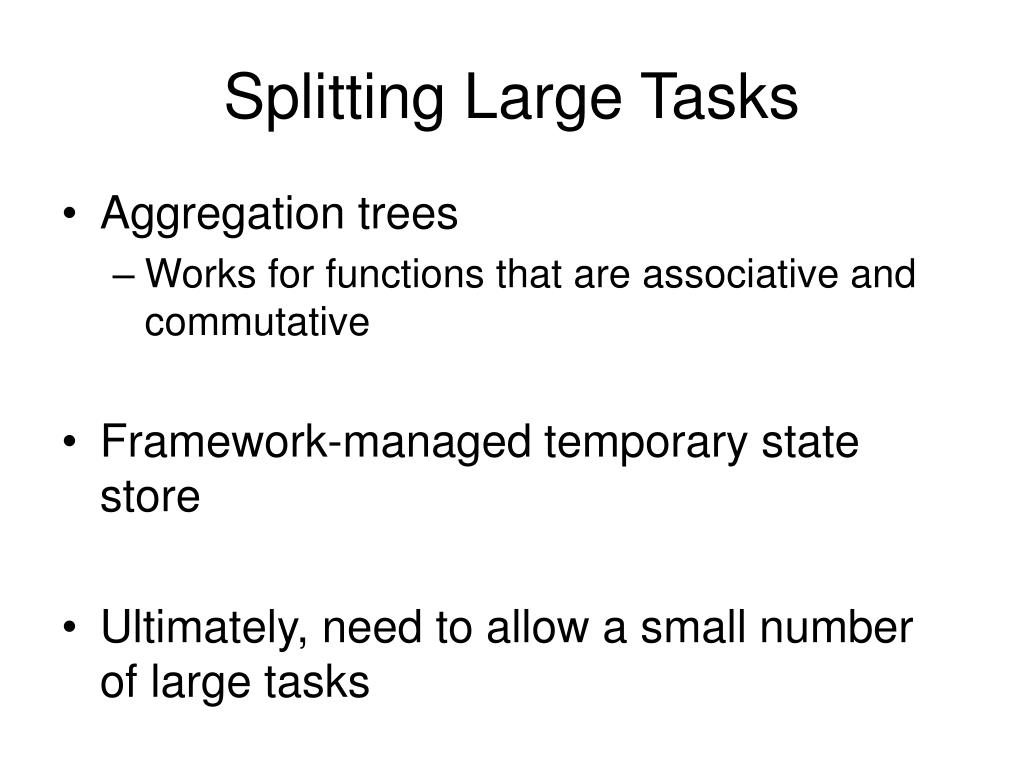 Splitting Large Tasks

• Aggregation trees
– Works for functions that are associative and commutative

• Framework-managed temporary state store

• Ultimately, need to allow a small number of large tasks